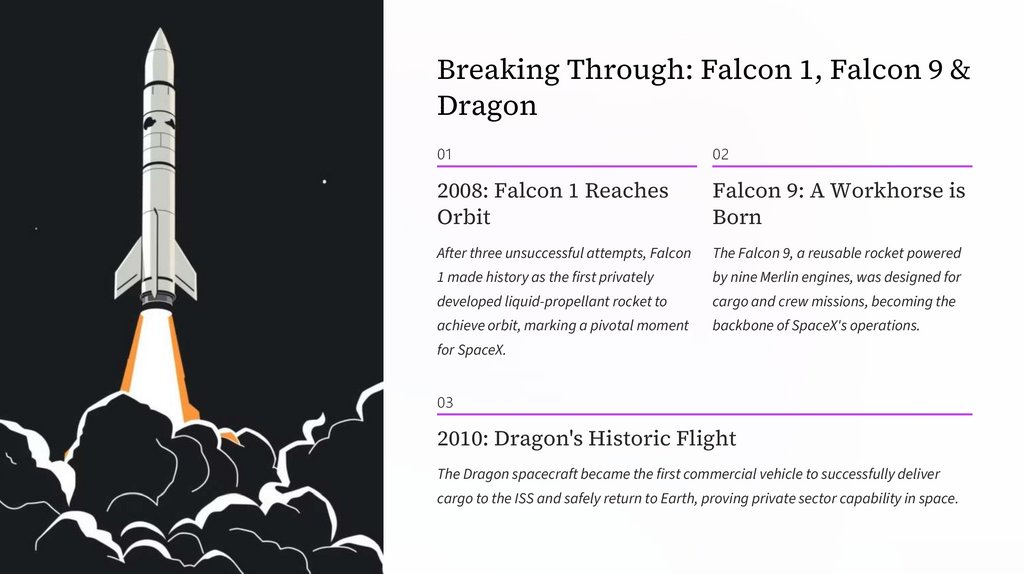 Breaking Through: Falcon 1, Falcon 9 & Dragon

01

2008: Falcon 1 Reaches Orbit

After three unsuccessful attempts, Falcon 1 made history as the first privately developed liquid-propellant rocket to achieve orbit, marking a pivotal moment for SpaceX.

02

Falcon 9: A Workhorse is Born

The Falcon 9, a reusable rocket powered by nine Merlin engines, was designed for cargo and crew missions, becoming the backbone of SpaceX's operations.

03

2010: Dragon's Historic Flight

The Dragon spacecraft became the first commercial vehicle to successfully deliver cargo to the ISS and safely return to Earth, proving private sector capability in space.